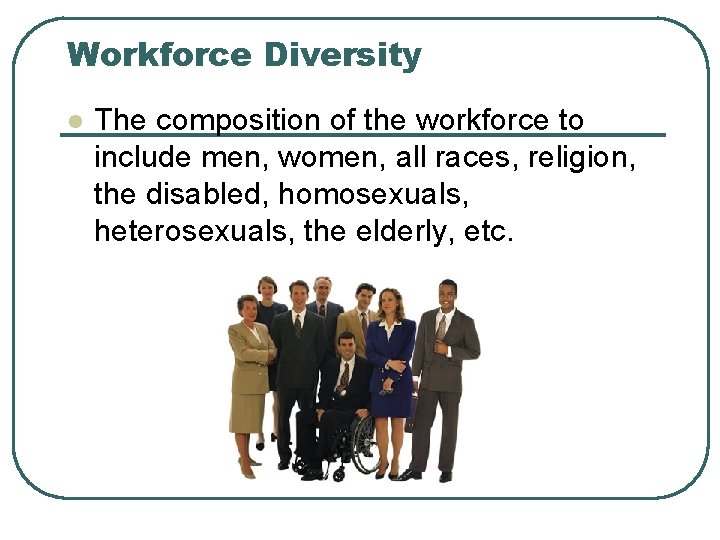 Workforce Diversity

The composition of the workforce to include men, women, all races, religion, the disabled, homosexuals, heterosexuals, the elderly, etc.